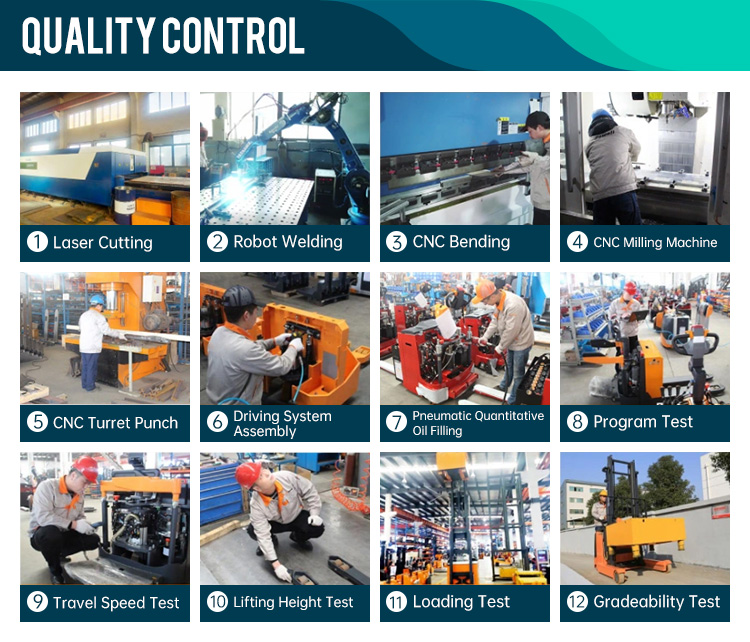 QUALITY CONTROL

1 Laser Cutting

2 Robot Welding

3 CNC Bending

4 CNC Milling Machine

5 CNC Turret Punch

6 Driving System Assembly

7 Pneumatic Quantitative Oil Filling

8 Program Test

9 Travel Speed Test

10 Lifting Height Test

11 Loading Test

12 Gradeability Test